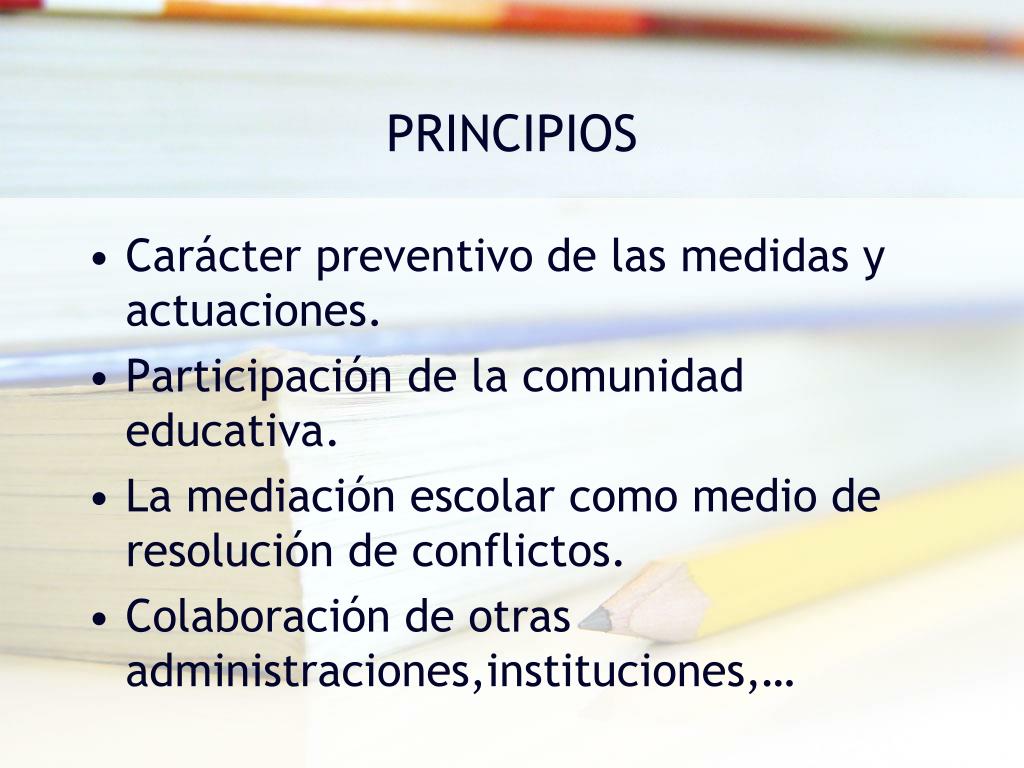 PRINCIPIOS

• Carácter preventivo de las medidas y actuaciones.
• Participación de la comunidad educativa.
• La mediación escolar como medio de resolución de conflictos.
• Colaboración de otras administraciones,instituciones,…